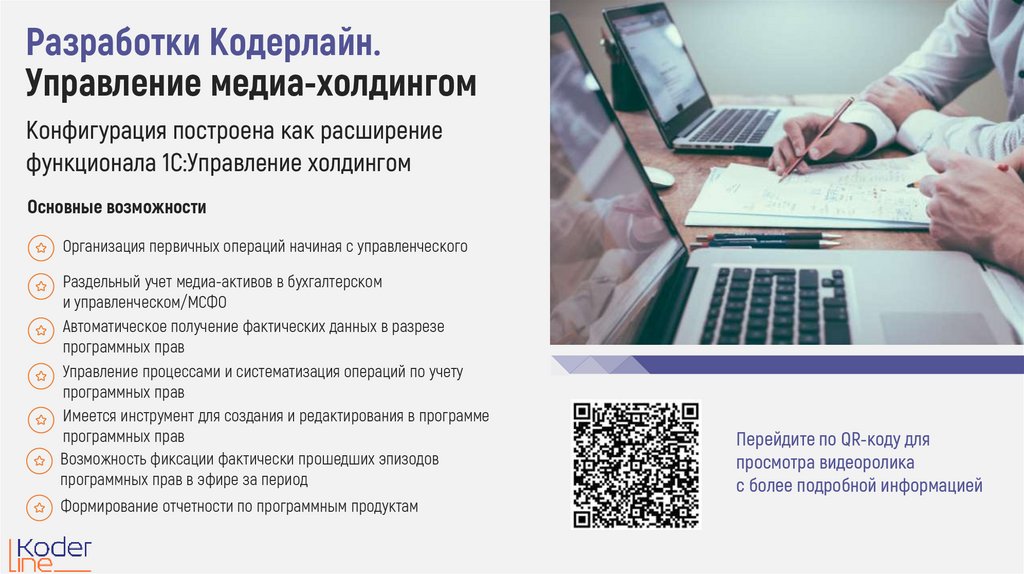 Разработки Кодерлайн.
Управление медиа-холдингом

Конфигурация построена как расширение функционала 1С:Управление холдингом

Основные возможности

Организация первичных операций начиная с управленческого

Раздельный учет медиа-активов в бухгалтерском и управленческом/МСФО

Автоматическое получение фактических данных в разрезе программных прав

Управление процессами и систематизация операций по учету программных прав

Имеется инструмент для создания и редактирования в программе программных прав

Возможность фиксации фактически прошедших эпизодов программных прав в эфире за период

Формирование отчетности по программным продуктам

Перейдите по QR-коду для просмотра видеоролика с более подробной информацией

Koder Line